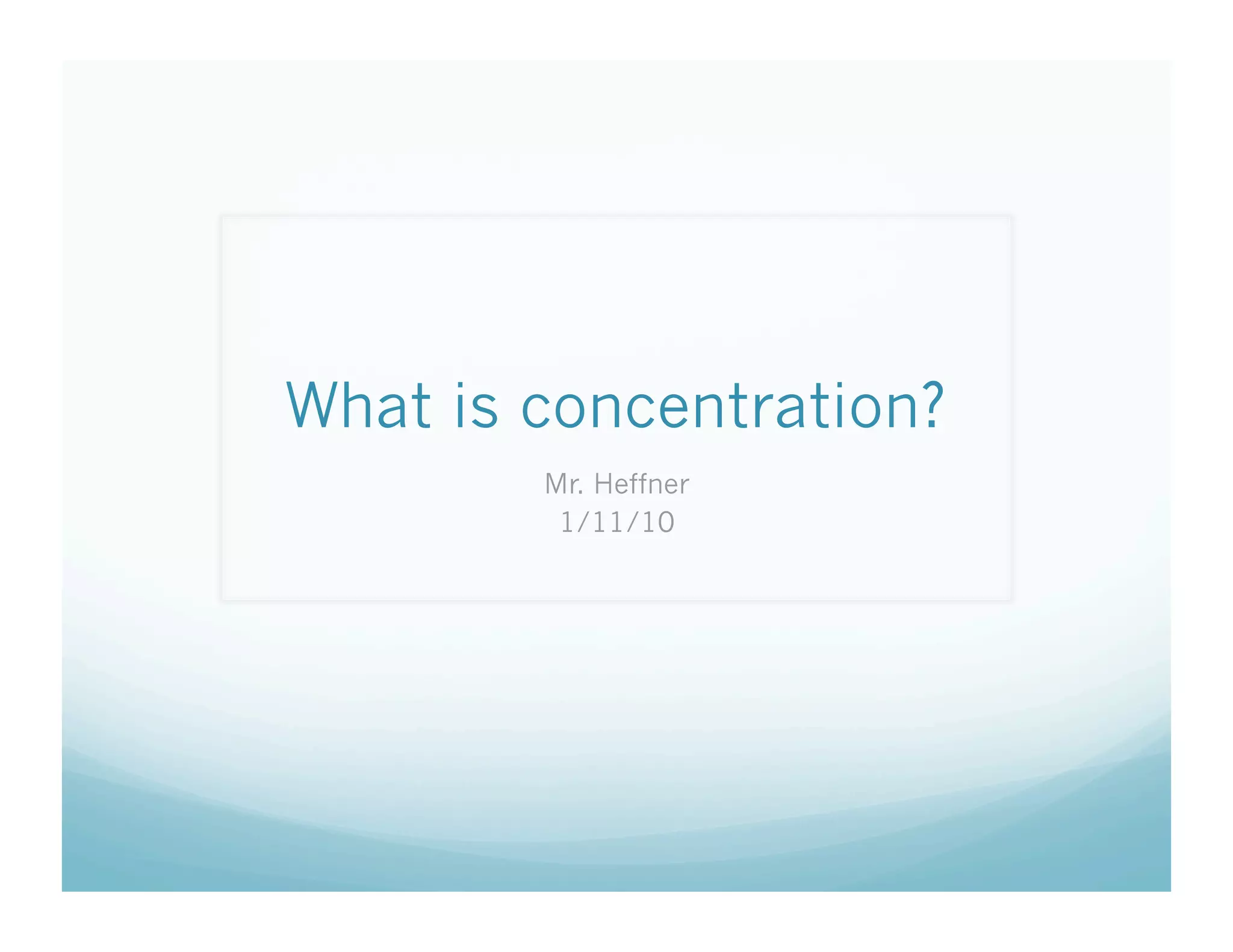 What is concentration?

Mr. Heffner
1/11/10